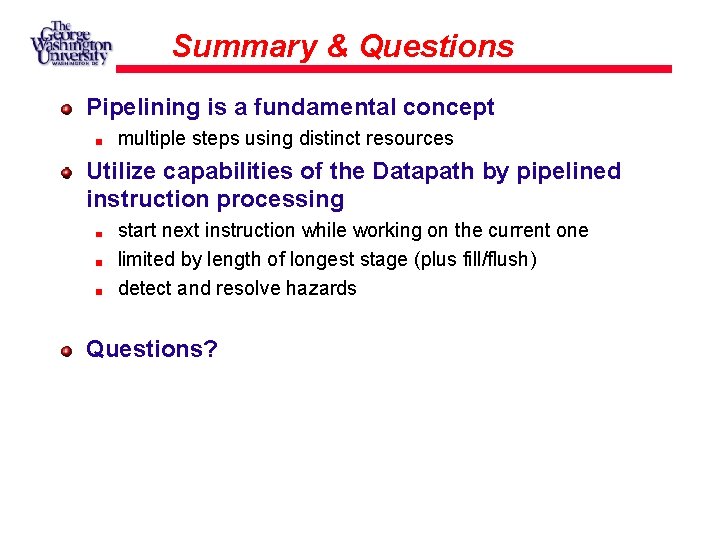 The George Washington University
WASHINGTON DC

Summary & Questions

Pipelining is a fundamental concept

multiple steps using distinct resources

Utilize capabilities of the Datapath by pipelined instruction processing

start next instruction while working on the current one

limited by length of longest stage (plus fill/flush)

detect and resolve hazards

Questions?